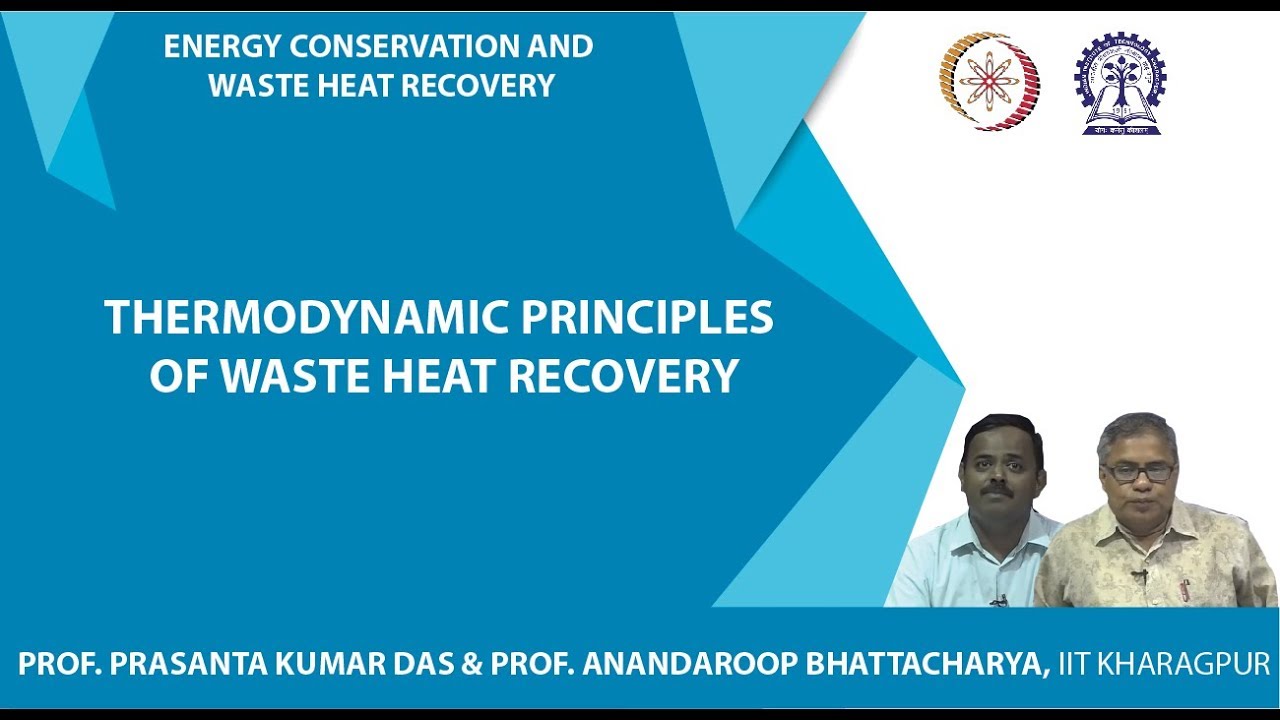 ENERGY CONSERVATION AND WASTE HEAT RECOVERY

THERMODYNAMIC PRINCIPLES OF WASTE HEAT RECOVERY

PROF. PRASANTA KUMAR DAS & PROF. ANANDAROOP BHATTACHARYA, IIT KHARAGPUR